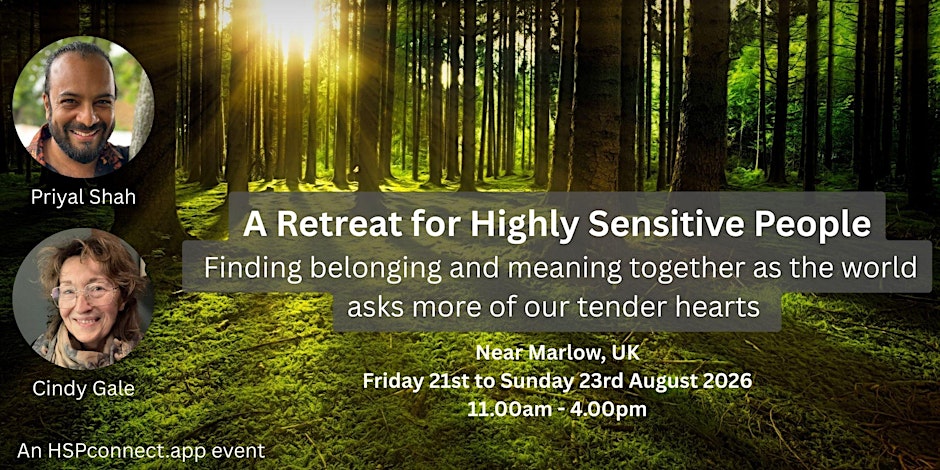 Priyal Shah

Cindy Gale

A Retreat for Highly Sensitive People

Finding belonging and meaning together as the world asks more of our tender hearts

Near Marlow, UK
Friday 21st to Sunday 23rd August 2026
11.00am - 4.00pm

An HSPconnect.app event